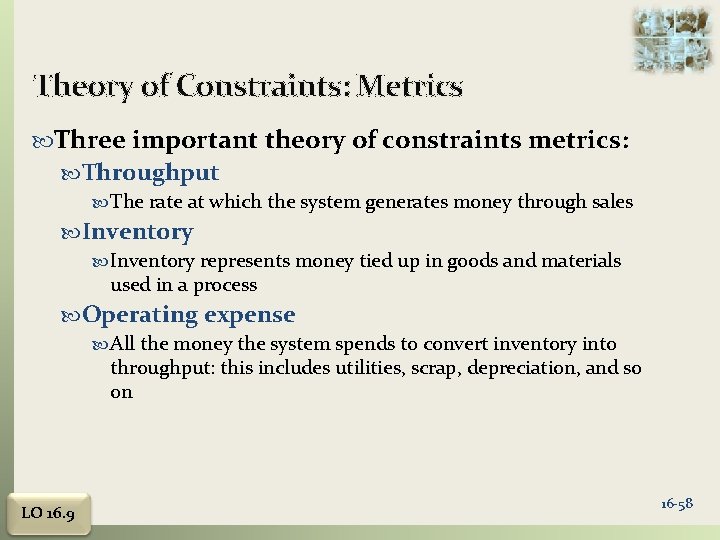 Theory of Constraints: Metrics

Three important theory of constraints metrics:

Throughput

The rate at which the system generates money through sales

Inventory

Inventory represents money tied up in goods and materials used in a process

Operating expense

All the money the system spends to convert inventory into throughput: this includes utilities, scrap, depreciation, and so on

LO 16.9

16-58